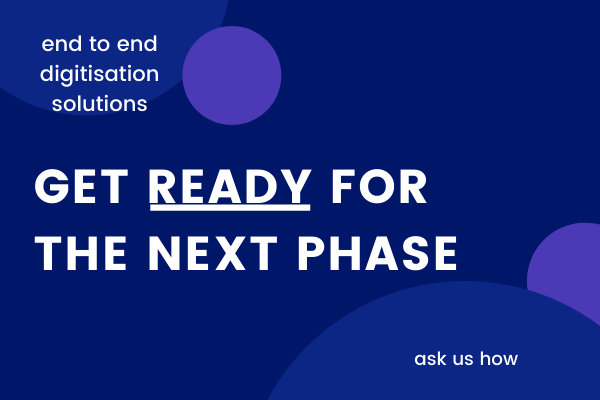 end to end digitisation solutions

GET READY FOR THE NEXT PHASE

ask us how